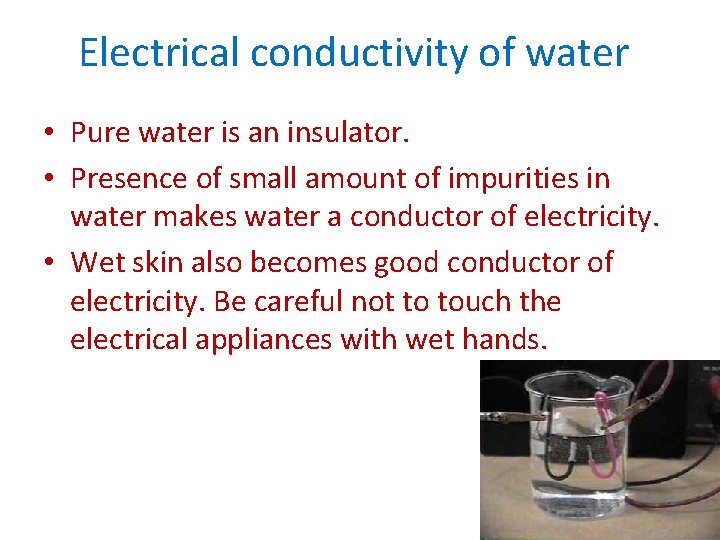 Electrical conductivity of water

• Pure water is an insulator.

• Presence of small amount of impurities in water makes water a conductor of electricity.

• Wet skin also becomes good conductor of electricity. Be careful not to touch the electrical appliances with wet hands.